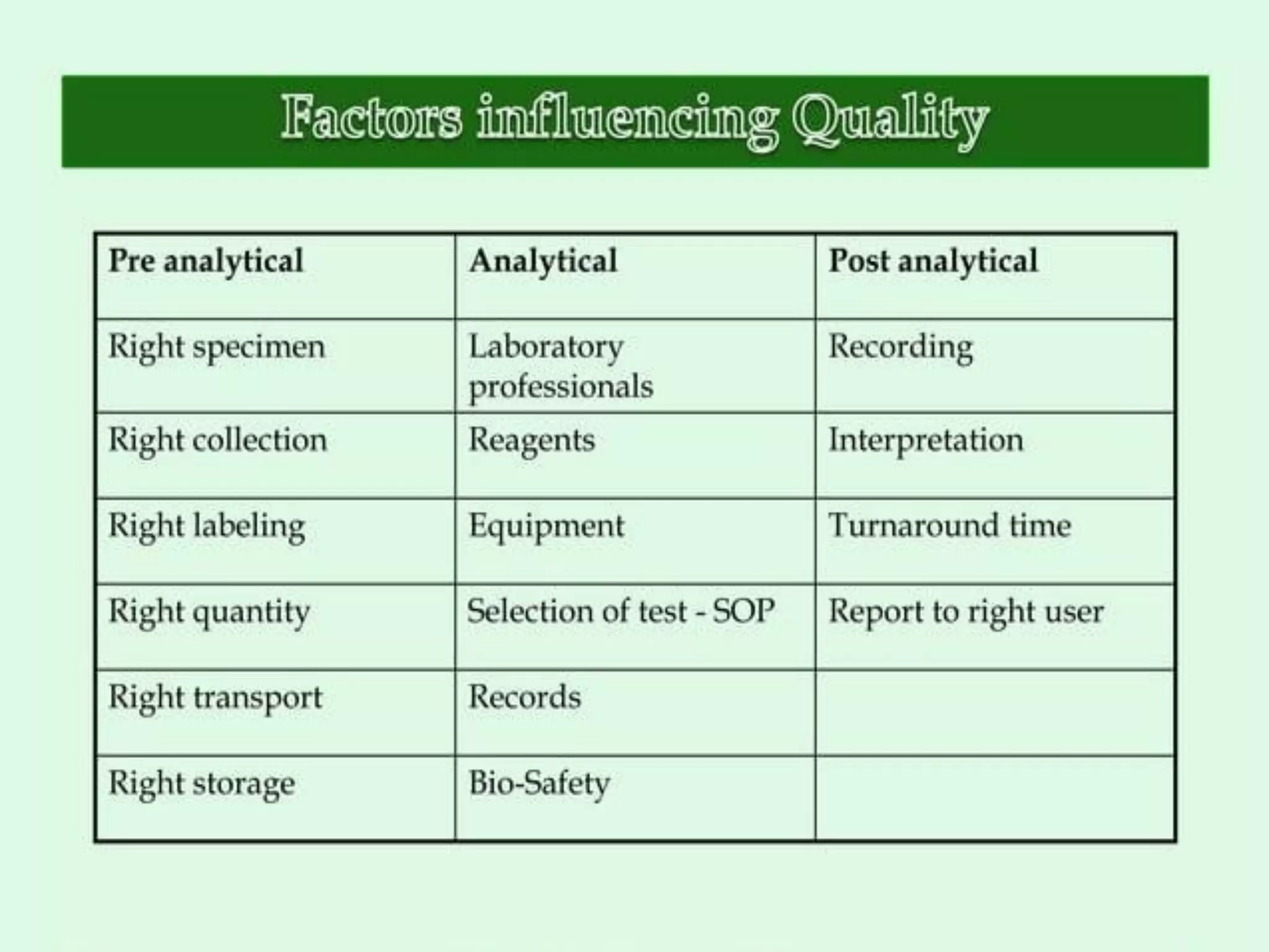 Factors influencing Quality

| Pre analytical | Analytical | Post analytical |
|---|---|---|
| Right specimen | Laboratory professionals | Recording |
| Right collection | Reagents | Interpretation |
| Right labeling | Equipment | Turnaround time |
| Right quantity | Selection of test - SOP | Report to right user |
| Right transport | Records | |
| Right storage | Bio-Safety | |